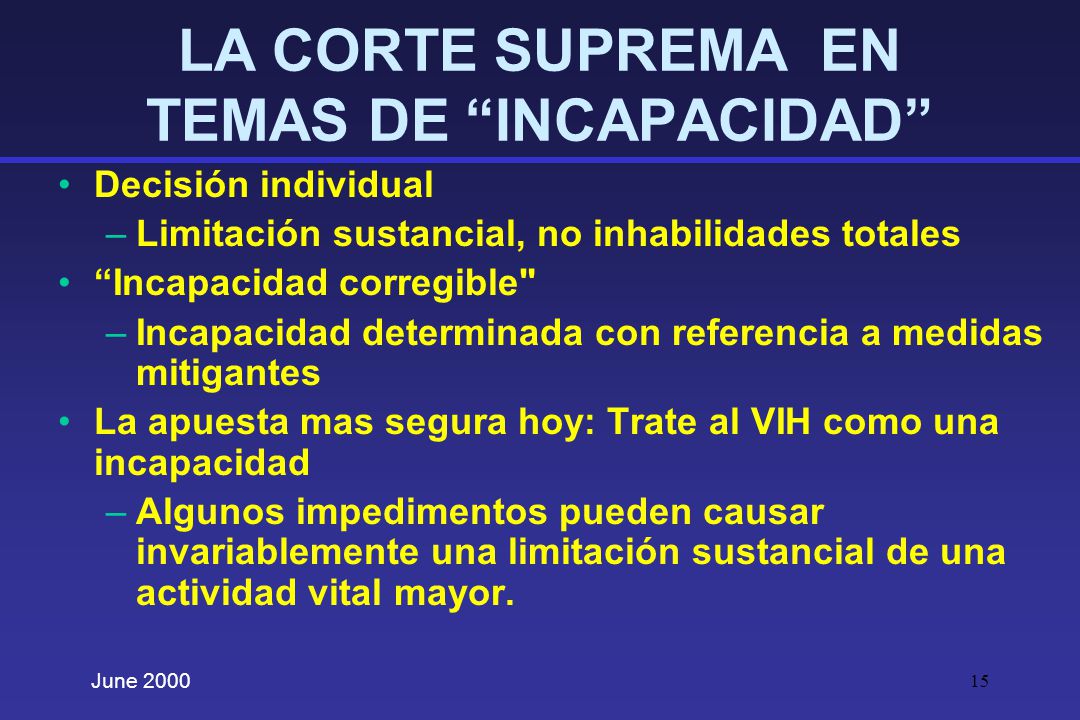 LA CORTE SUPREMA EN TEMAS DE “INCAPACIDAD”

• Decisión individual
– Limitación sustancial, no inhabilidades totales
• “Incapacidad corregible"
– Incapacidad determinada con referencia a medidas mitigantes
• La apuesta mas segura hoy: Trate al VIH como una incapacidad
– Algunos impedimentos pueden causar invariablemente una limitación sustancial de una actividad vital mayor.

June 2000

15